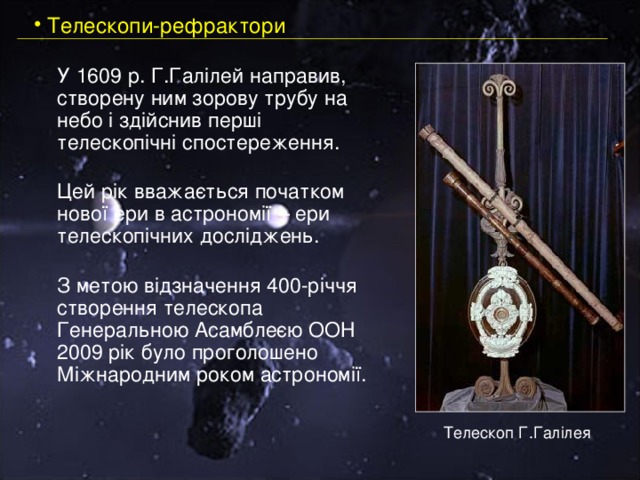 • Телескопи-рефрактори

У 1609 р. Г.Галілей направив, створену ним зорову трубу на небо і здійснив перші телескопічні спостереження.

Цей рік вважається початком нової ери в астрономії – ери телескопічних досліджень.

З метою відзначення 400-річчя створення телескопа Генеральною Асамблеєю ООН 2009 рік було проголошено Міжнародним роком астрономії.

Телескоп Г.Галілея